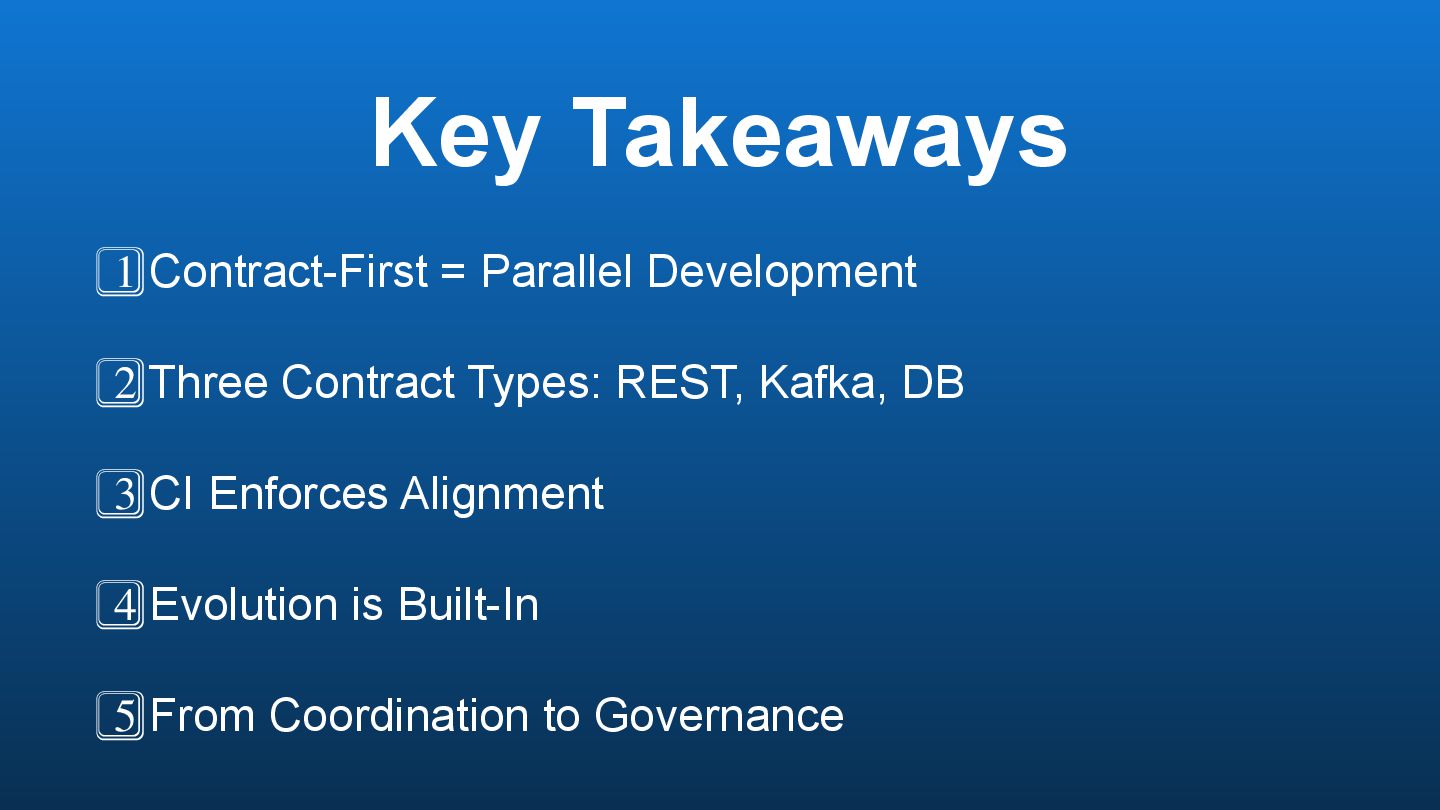 Key Takeaways

1 Contract-First = Parallel Development

2 Three Contract Types: REST, Kafka, DB

3 CI Enforces Alignment

4 Evolution is Built-In

5 From Coordination to Governance